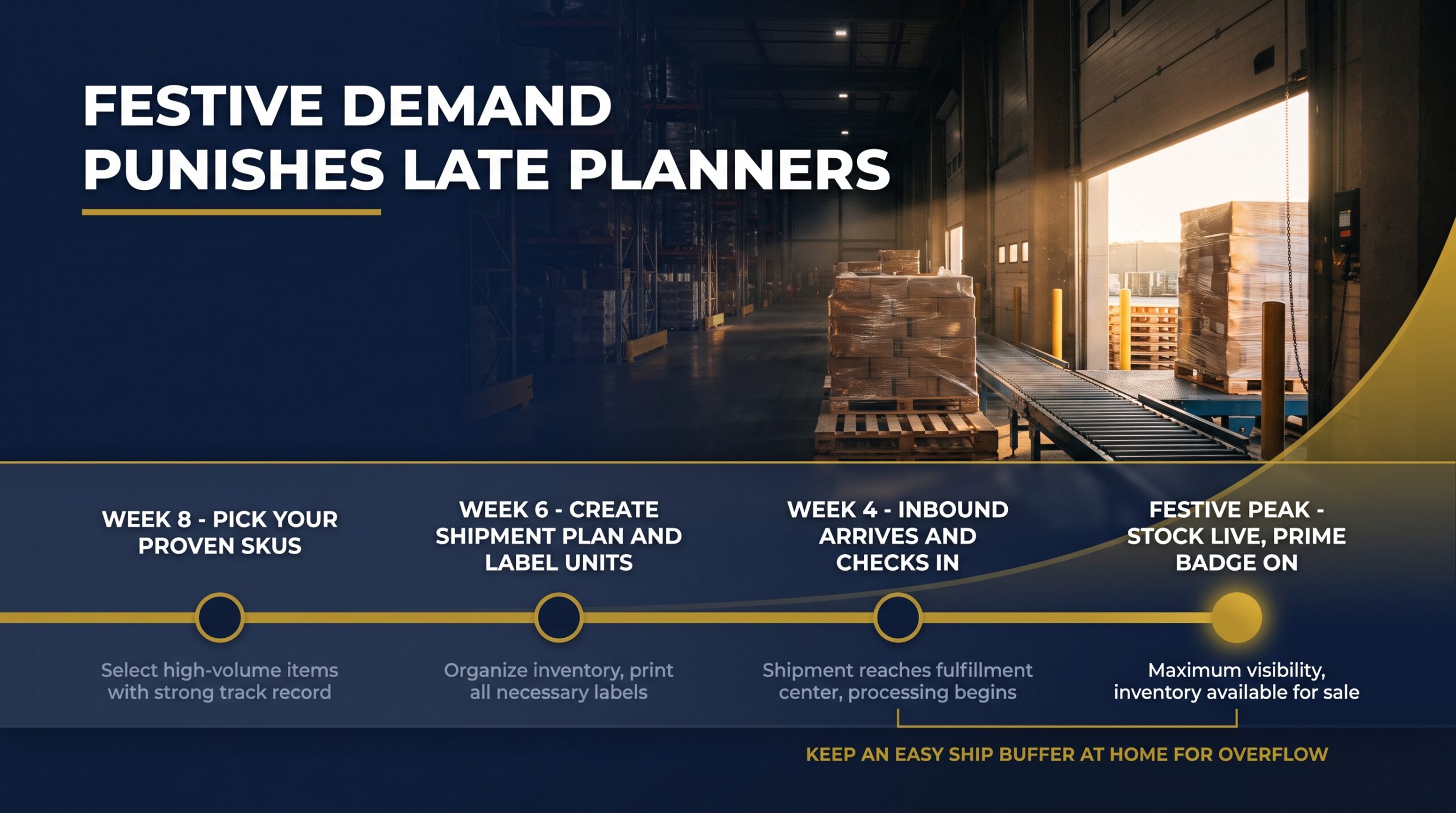 FESTIVE DEMAND PUNISHES LATE PLANNERS

WEEK 8 - PICK YOUR PROVEN SKUS

Select high-volume items with strong track record

WEEK 6 - CREATE SHIPMENT PLAN AND LABEL UNITS

Organize inventory, print all necessary labels

WEEK 4 - INBOUND ARRIVES AND CHECKS IN

Shipment reaches fulfillment center, processing begins

FESTIVE PEAK - STOCK LIVE, PRIME BADGE ON

Maximum visibility, inventory available for sale

KEEP AN EASY SHIP BUFFER AT HOME FOR OVERFLOW